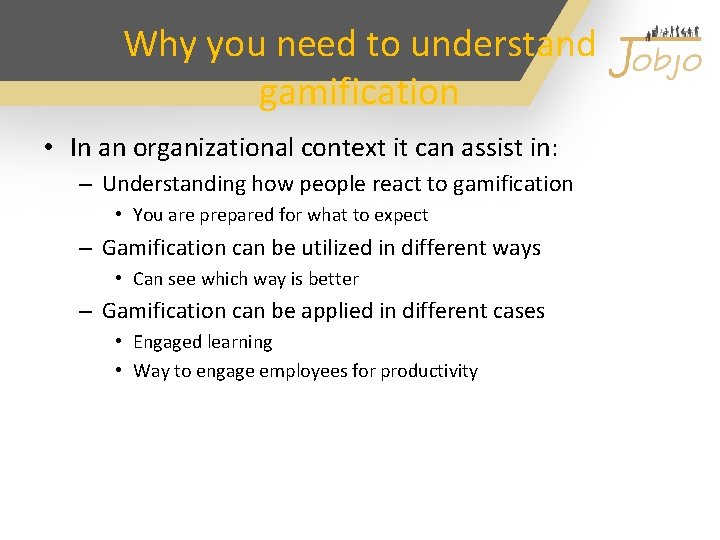 Why you need to understand gamification

Jobjo

• In an organizational context it can assist in:
– Understanding how people react to gamification
• You are prepared for what to expect
– Gamification can be utilized in different ways
• Can see which way is better
– Gamification can be applied in different cases
• Engaged learning
• Way to engage employees for productivity